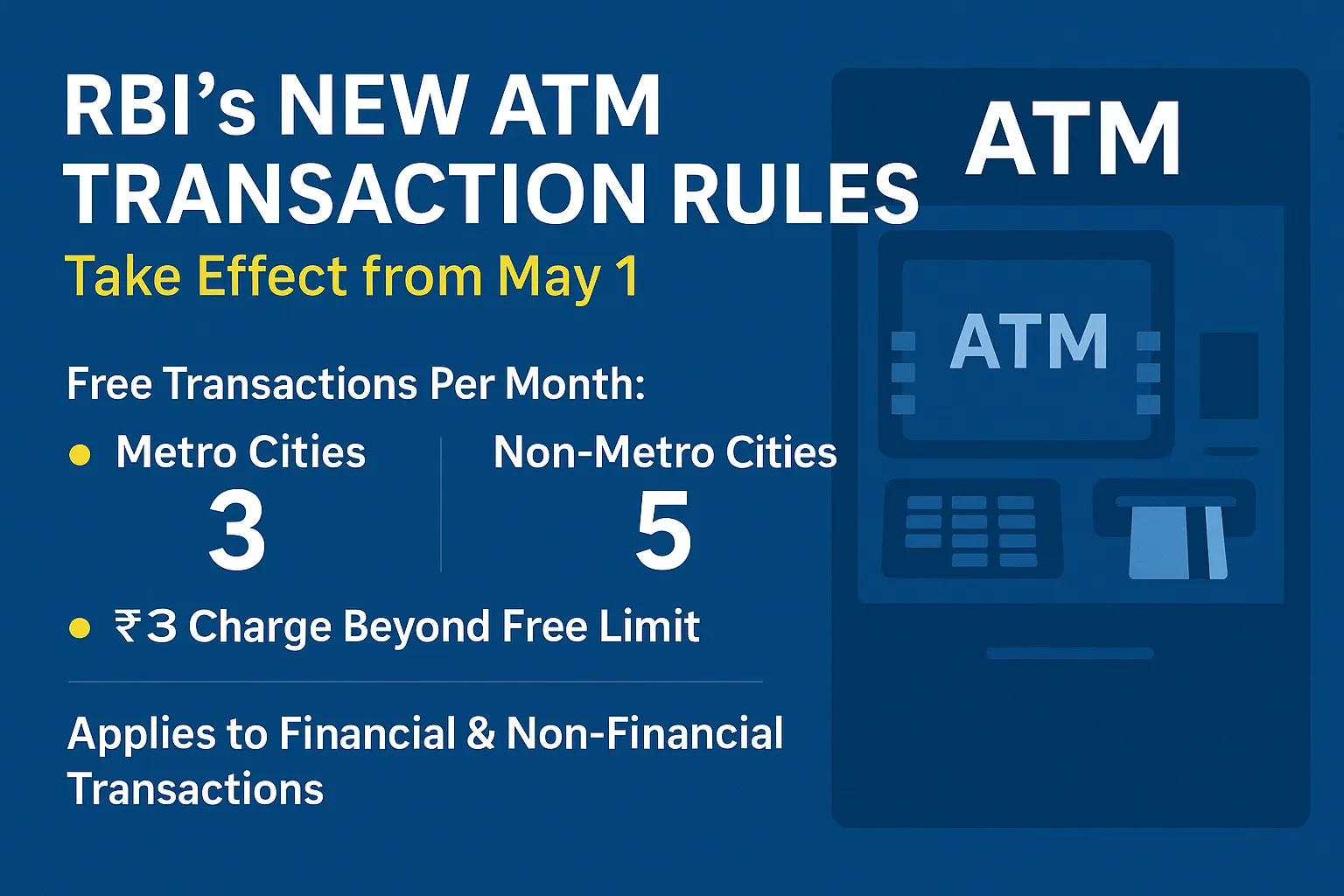 RBI's NEW ATM TRANSACTION RULES

Take Effect from May 1

Free Transactions Per Month:

• Metro Cities
3

Non-Metro Cities
5

• ₹3 Charge Beyond Free Limit

Applies to Financial & Non-Financial Transactions

ATM

ATM